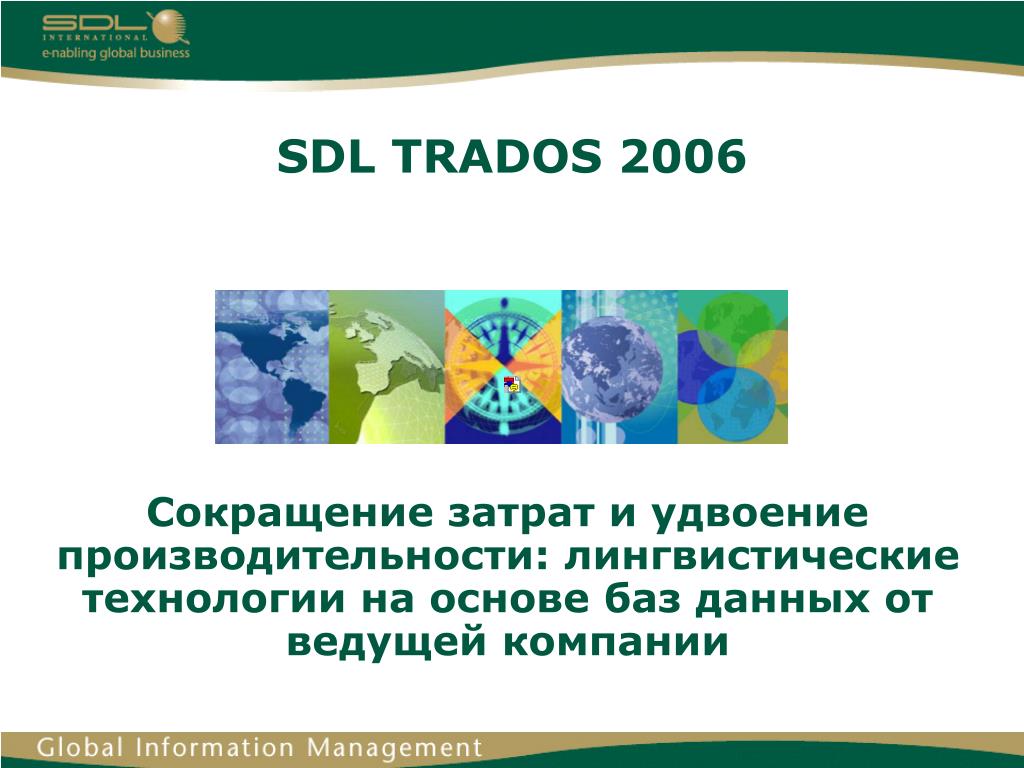 SDL
INTERNATIONAL
e-nabling global business

SDL TRADOS 2006

Сокращение затрат и удвоение производительности: лингвистические технологии на основе баз данных от ведущей компании

Global Information Management